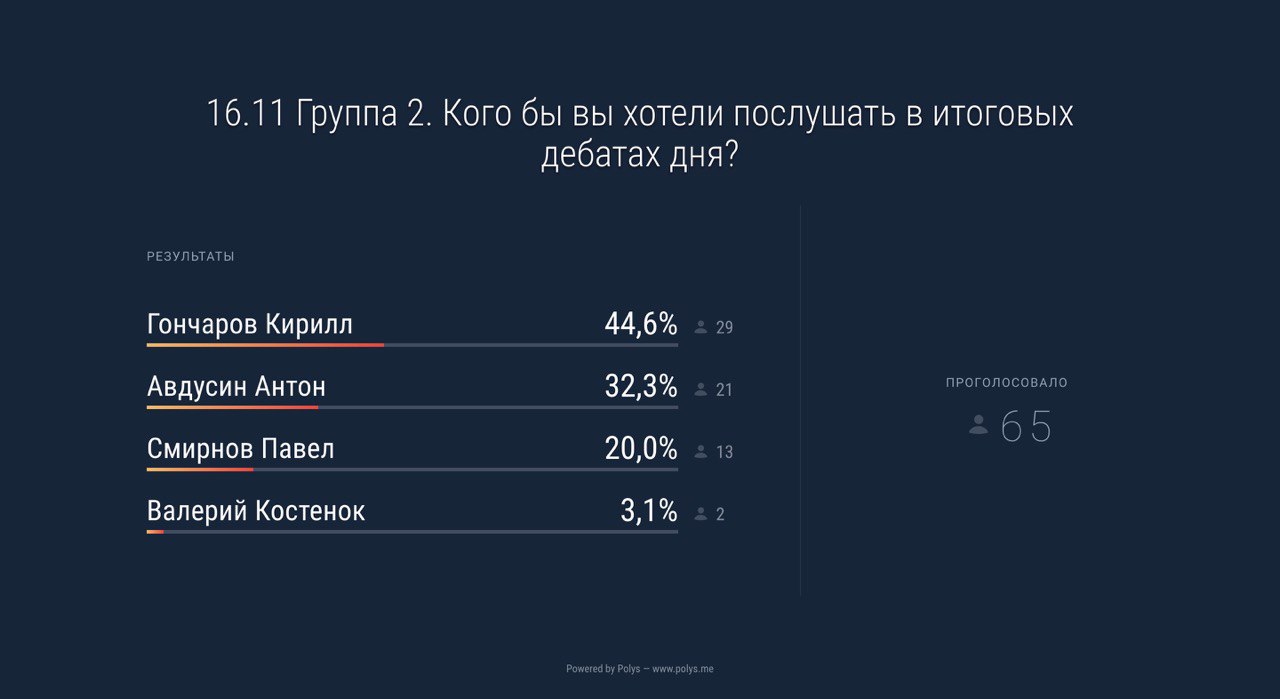 16.11 Группа 2. Кого бы вы хотели послушать в итоговых дебатах дня?

РЕЗУЛЬТАТЫ

Гончаров Кирилл 44,6% 29

Авдусин Антон 32,3% 21

Смирнов Павел 20,0% 13

Валерий Костенок 3,1% 2

ПРОГОЛОСОВАЛО

65

Powered by Polys — www.polys.me